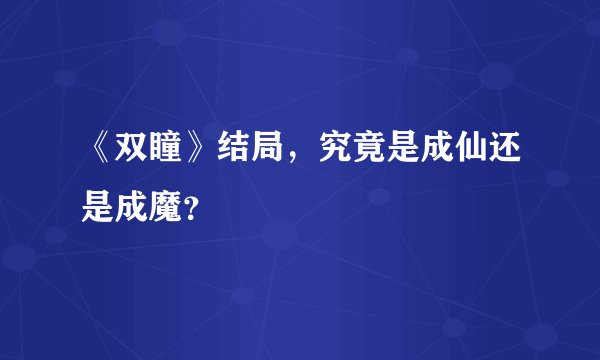 《双瞳》结局，究竟是成仙还是成魔?